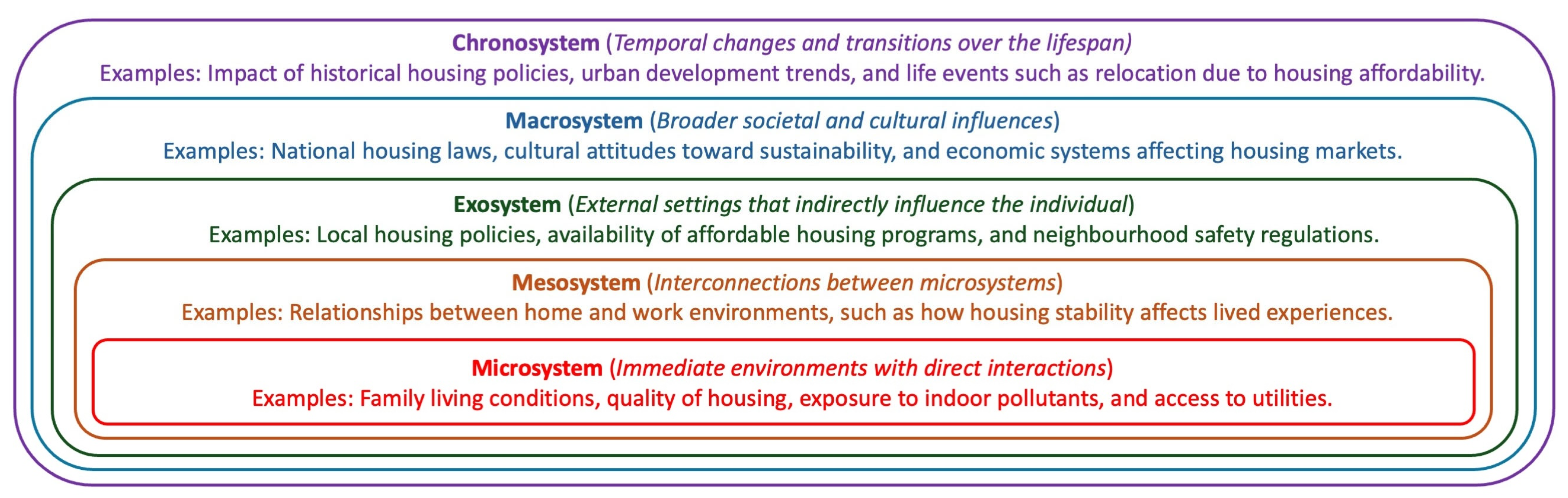 Chronosystem (Temporal changes and transitions over the lifespan)
Examples: Impact of historical housing policies, urban development trends, and life events such as relocation due to housing affordability.

Macrosystem (Broader societal and cultural influences)
Examples: National housing laws, cultural attitudes toward sustainability, and economic systems affecting housing markets.

Exosystem (External settings that indirectly influence the individual)
Examples: Local housing policies, availability of affordable housing programs, and neighbourhood safety regulations.

Mesosystem (Interconnections between microsystems)
Examples: Relationships between home and work environments, such as how housing stability affects lived experiences.

Microsystem (Immediate environments with direct interactions)
Examples: Family living conditions, quality of housing, exposure to indoor pollutants, and access to utilities.